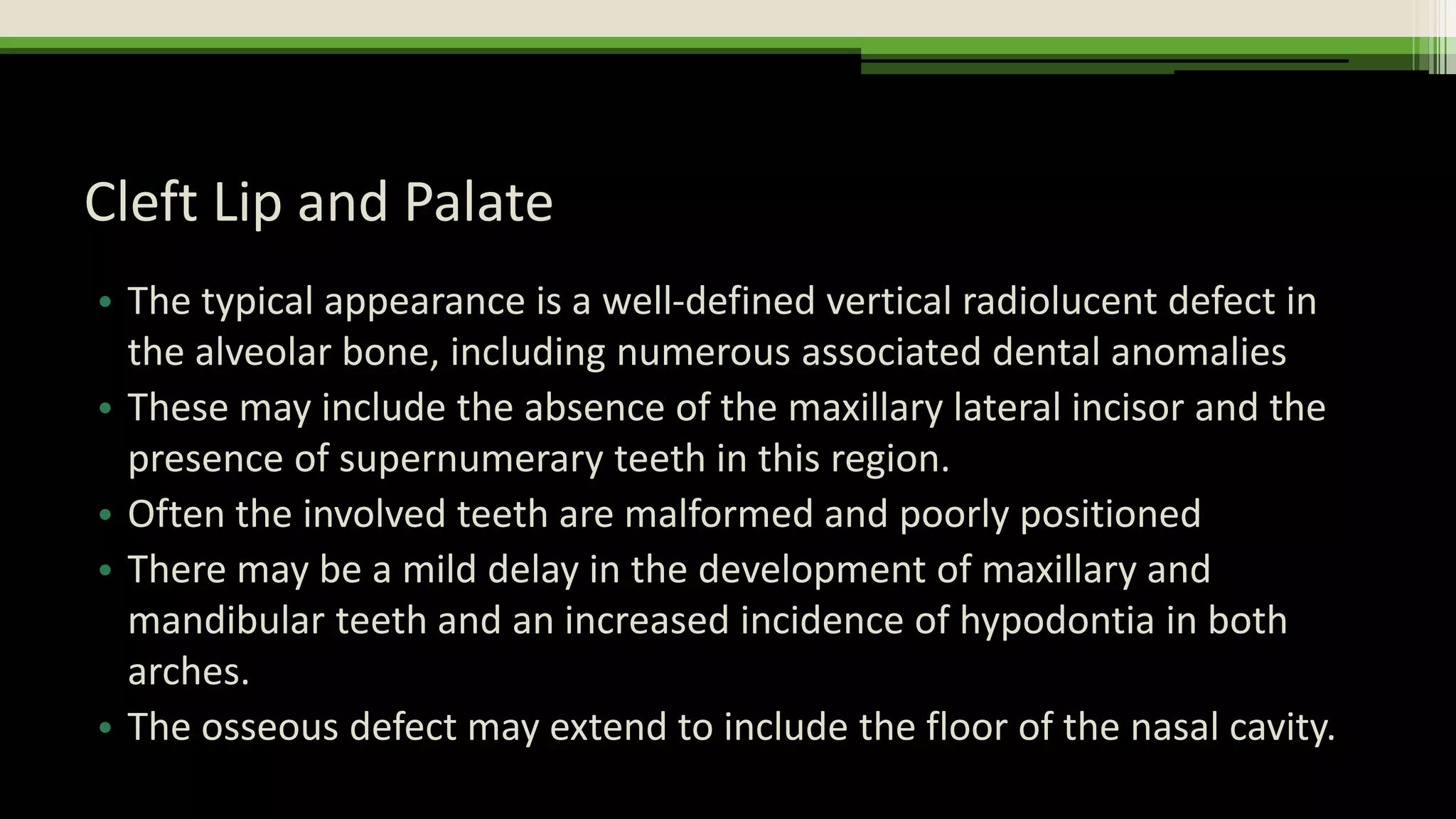 Cleft Lip and Palate

• The typical appearance is a well-defined vertical radiolucent defect in the alveolar bone, including numerous associated dental anomalies
• These may include the absence of the maxillary lateral incisor and the presence of supernumerary teeth in this region.
• Often the involved teeth are malformed and poorly positioned
• There may be a mild delay in the development of maxillary and mandibular teeth and an increased incidence of hypodontia in both arches.
• The osseous defect may extend to include the floor of the nasal cavity.